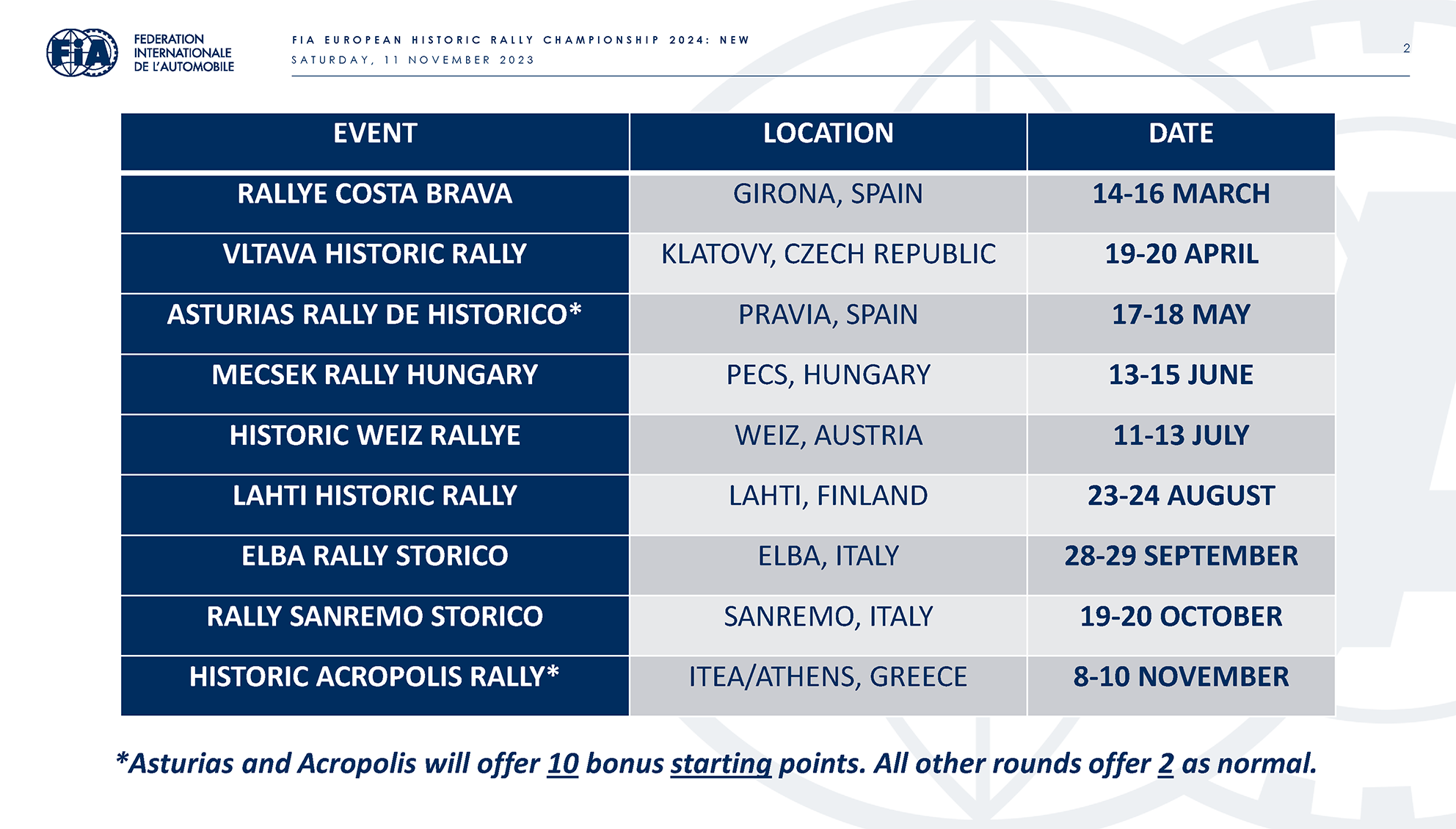 FIA

FEDERATION INTERNATIONALE DE L'AUTOMOBILE

FIA EUROPEAN HISTORIC RALLY CHAMPIONSHIP 2024: NEW
SATURDAY, 11 NOVEMBER 2023

2

| EVENT | LOCATION | DATE |
|---|---|---|
| RALLYE COSTA BRAVA | GIRONA, SPAIN | 14-16 MARCH |
| VLTAVA HISTORIC RALLY | KLATOVY, CZECH REPUBLIC | 19-20 APRIL |
| ASTURIAS RALLY DE HISTORICO* | PRAVIA, SPAIN | 17-18 MAY |
| MECSEK RALLY HUNGARY | PECS, HUNGARY | 13-15 JUNE |
| HISTORIC WEIZ RALLYE | WEIZ, AUSTRIA | 11-13 JULY |
| LAHTI HISTORIC RALLY | LAHTI, FINLAND | 23-24 AUGUST |
| ELBA RALLY STORICO | ELBA, ITALY | 28-29 SEPTEMBER |
| RALLY SANREMO STORICO | SANREMO, ITALY | 19-20 OCTOBER |
| HISTORIC ACROPOLIS RALLY* | ITEA/ATHENS, GREECE | 8-10 NOVEMBER |

*Asturias and Acropolis will offer 10 bonus starting points. All other rounds offer 2 as normal.